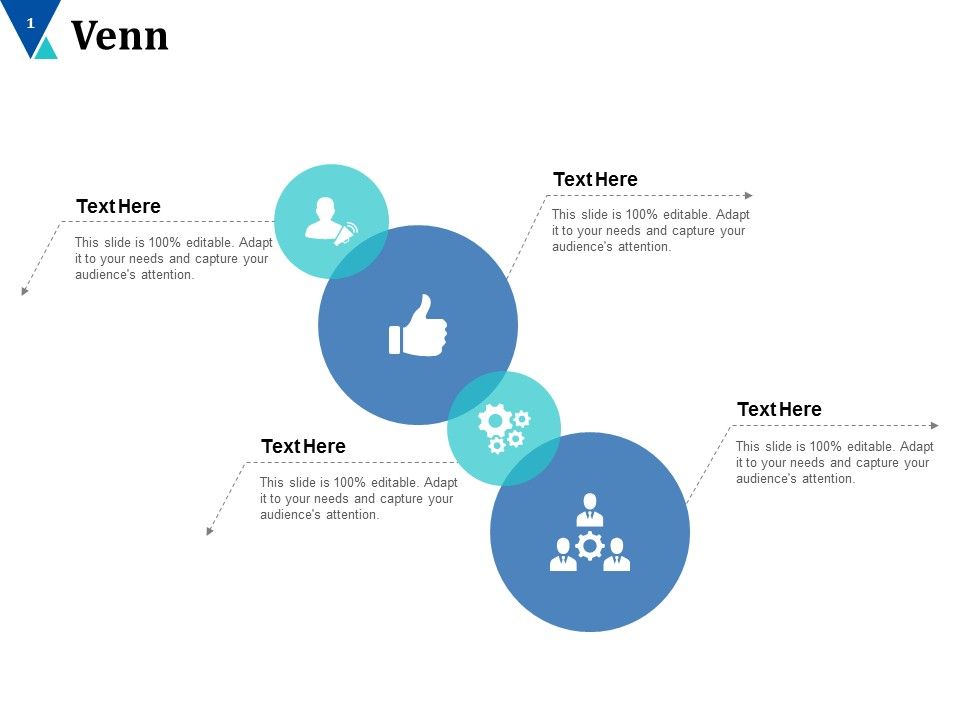 1

Venn

Text Here

This slide is 100% editable. Adapt it to your needs and capture your audience's attention.

Text Here

This slide is 100% editable. Adapt it to your needs and capture your audience's attention.

Text Here

This slide is 100% editable. Adapt it to your needs and capture your audience's attention.

Text Here

This slide is 100% editable. Adapt it to your needs and capture your audience's attention.